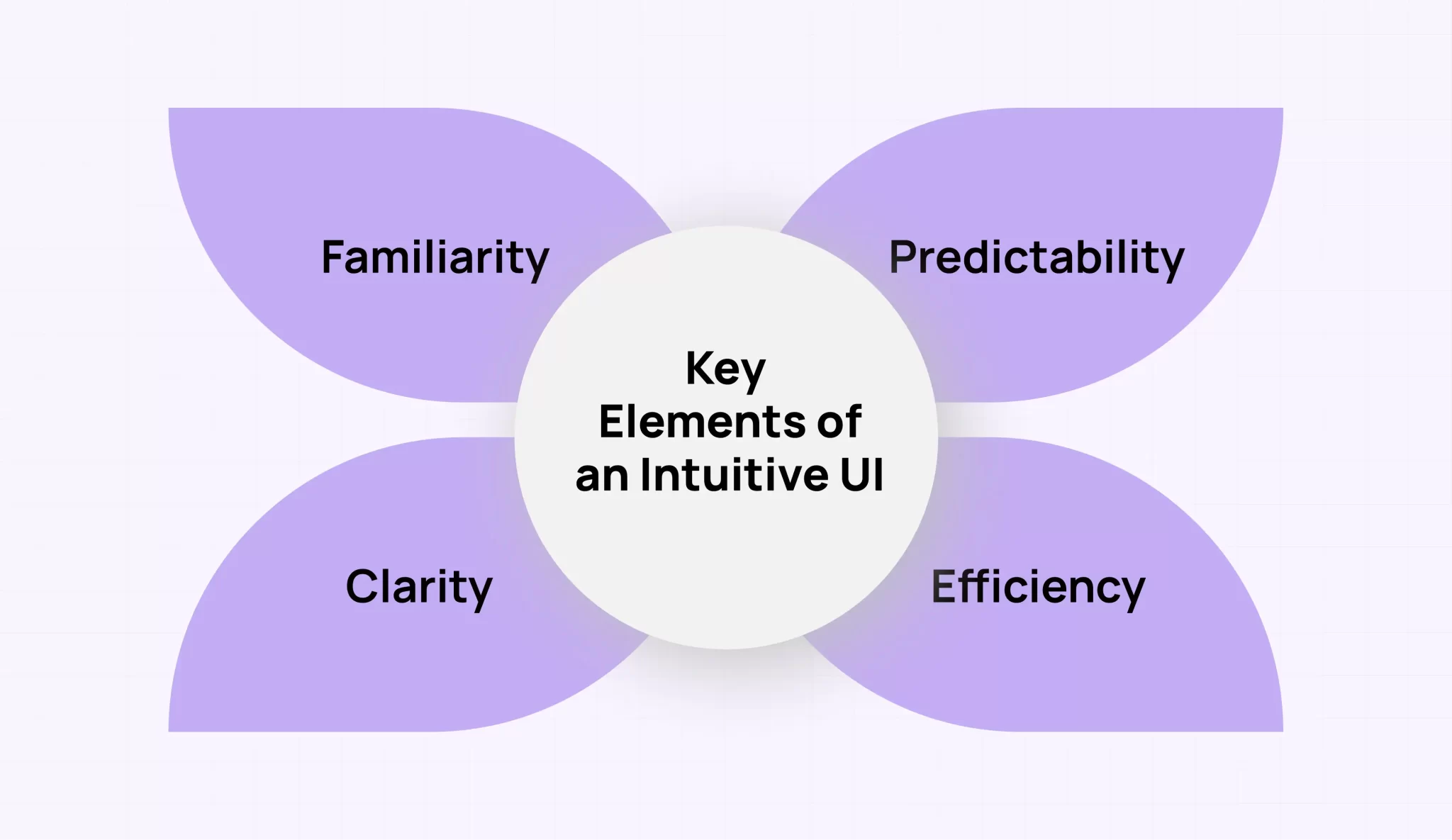 Familiarity

Predictability

Key Elements of an Intuitive UI

Clarity

Efficiency